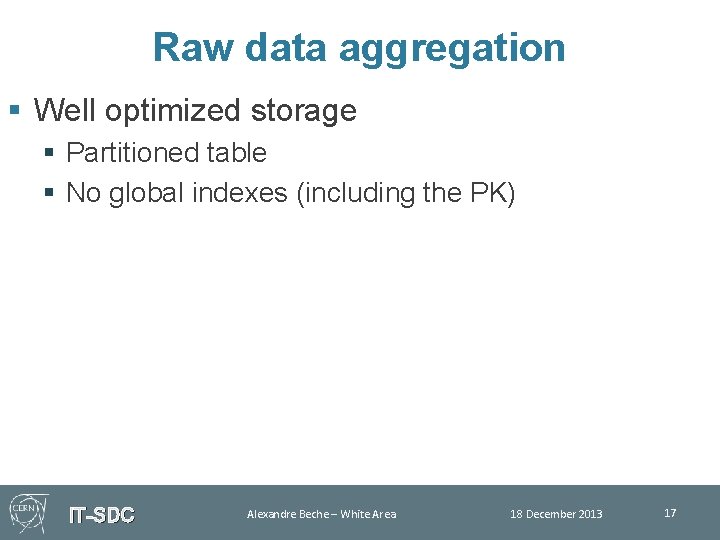 Raw data aggregation

▪ Well optimized storage
  ▪ Partitioned table
  ▪ No global indexes (including the PK)

CERN
IT-SDC
Alexandre Beche – White Area
18 December 2013
17